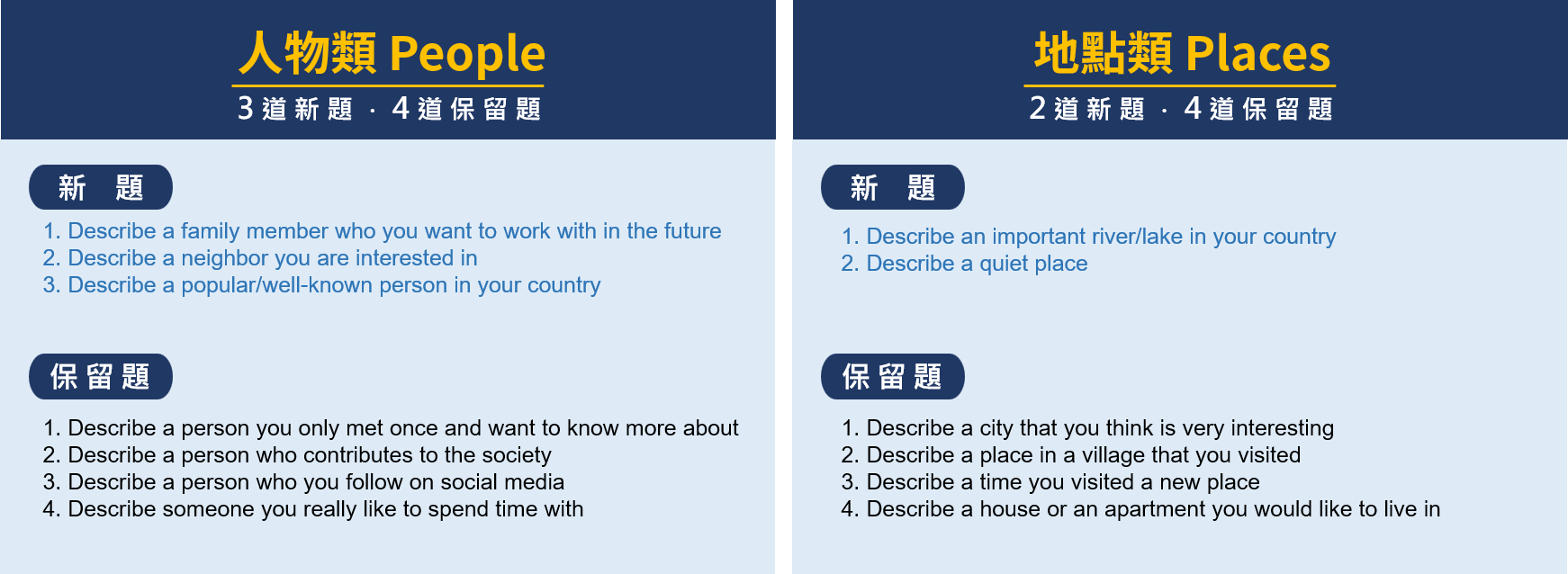 人物類 People

3 道新題 · 4 道保留題

新 題

1. Describe a family member who you want to work with in the future
2. Describe a neighbor you are interested in
3. Describe a popular/well-known person in your country

保留題

1. Describe a person you only met once and want to know more about
2. Describe a person who contributes to the society
3. Describe a person who you follow on social media
4. Describe someone you really like to spend time with

地點類 Places

2 道新題 · 4 道保留題

新 題

1. Describe an important river/lake in your country
2. Describe a quiet place

保留題

1. Describe a city that you think is very interesting
2. Describe a place in a village that you visited
3. Describe a time you visited a new place
4. Describe a house or an apartment you would like to live in